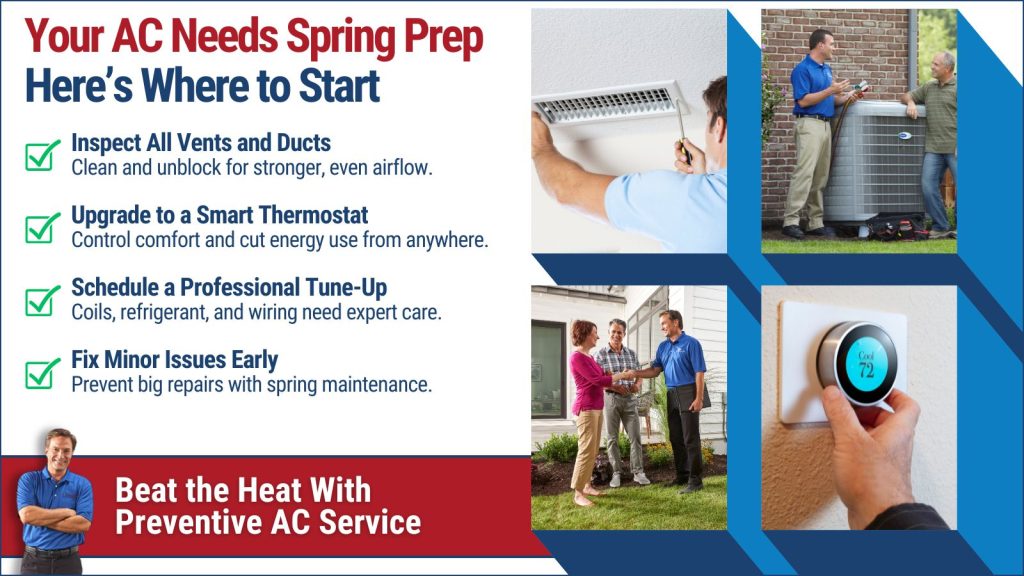 Your AC Needs Spring Prep
Here's Where to Start

Inspect All Vents and Ducts
Clean and unblock for stronger, even airflow.

Upgrade to a Smart Thermostat
Control comfort and cut energy use from anywhere.

Schedule a Professional Tune-Up
Coils, refrigerant, and wiring need expert care.

Fix Minor Issues Early
Prevent big repairs with spring maintenance.

Beat the Heat With Preventive AC Service

Cool
72